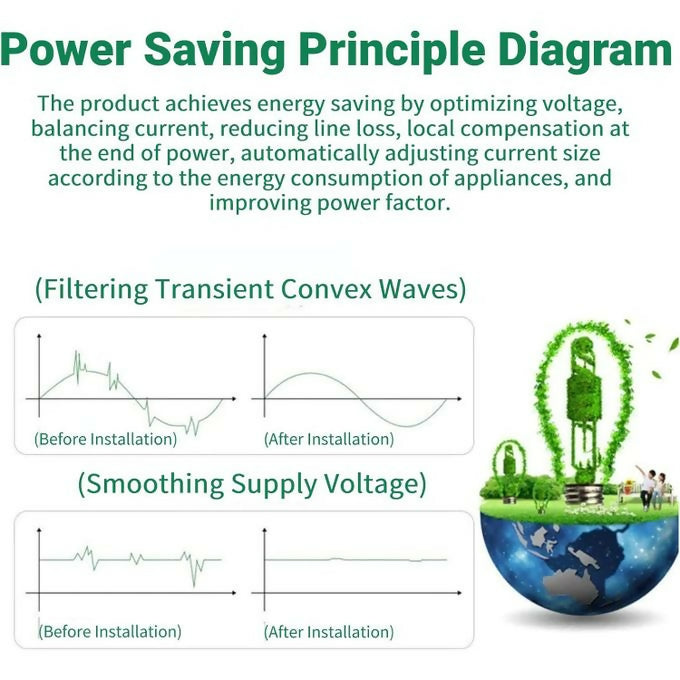 Power Saving Principle Diagram

The product achieves energy saving by optimizing voltage, balancing current, reducing line loss, local compensation at the end of power, automatically adjusting current size according to the energy consumption of appliances, and improving power factor.

(Filtering Transient Convex Waves)

(Before Installation)

(After Installation)

(Smoothing Supply Voltage)

(Before Installation)

(After Installation)